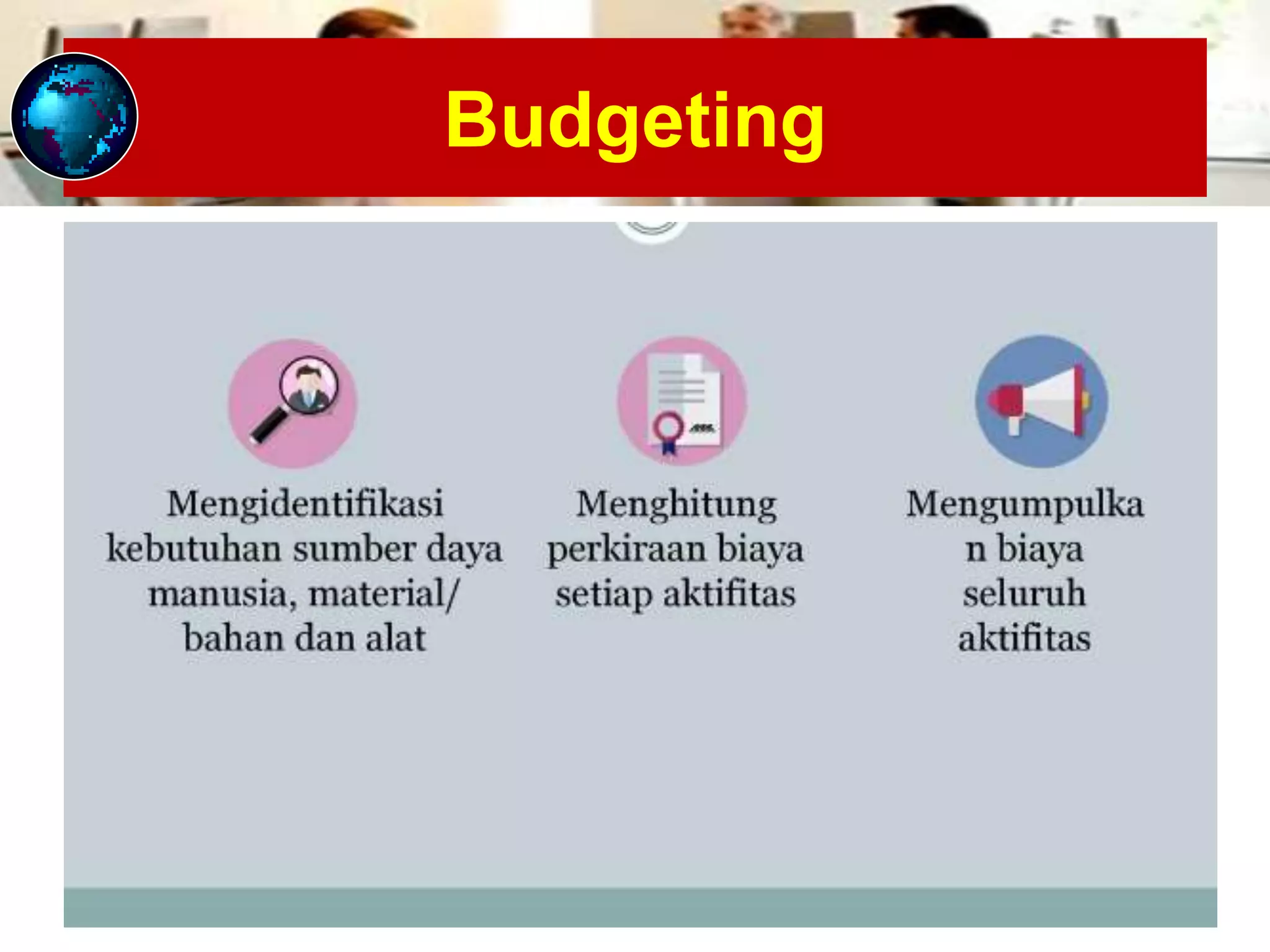 Budgeting

Mengidentifikasi kebutuhan sumber daya manusia, material/ bahan dan alat

Menghitung perkiraan biaya setiap aktifitas

Mengumpulka n biaya seluruh aktifitas